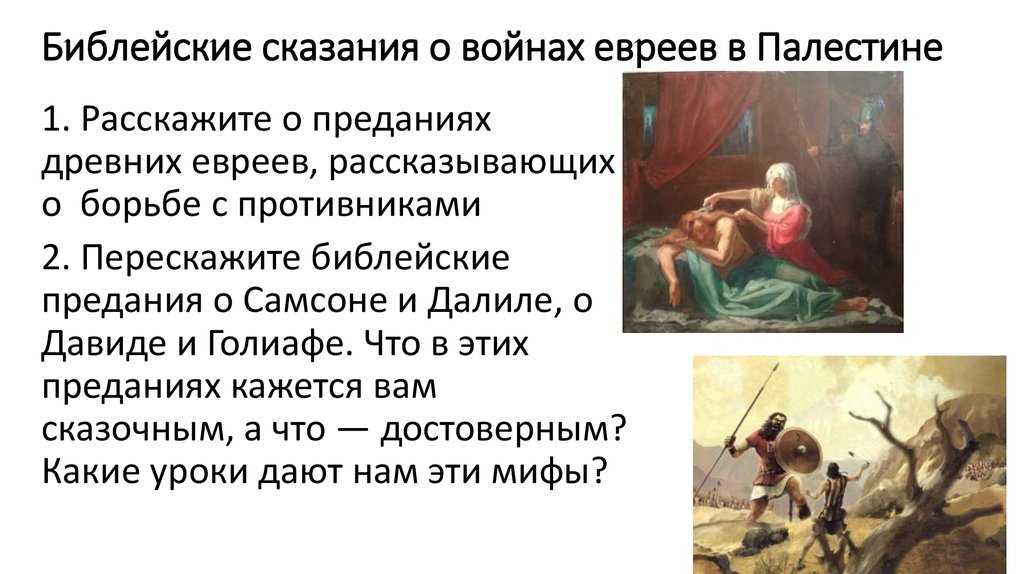 Библейские сказания о войнах евреев в Палестине

1. Расскажите о преданиях древних евреев, рассказывающих о борьбе с противниками

2. Перескажите библейские предания о Самсоне и Далиле, о Давиде и Голиафе. Что в этих преданиях кажется вам сказочным, а что — достоверным? Какие уроки дают нам эти мифы?